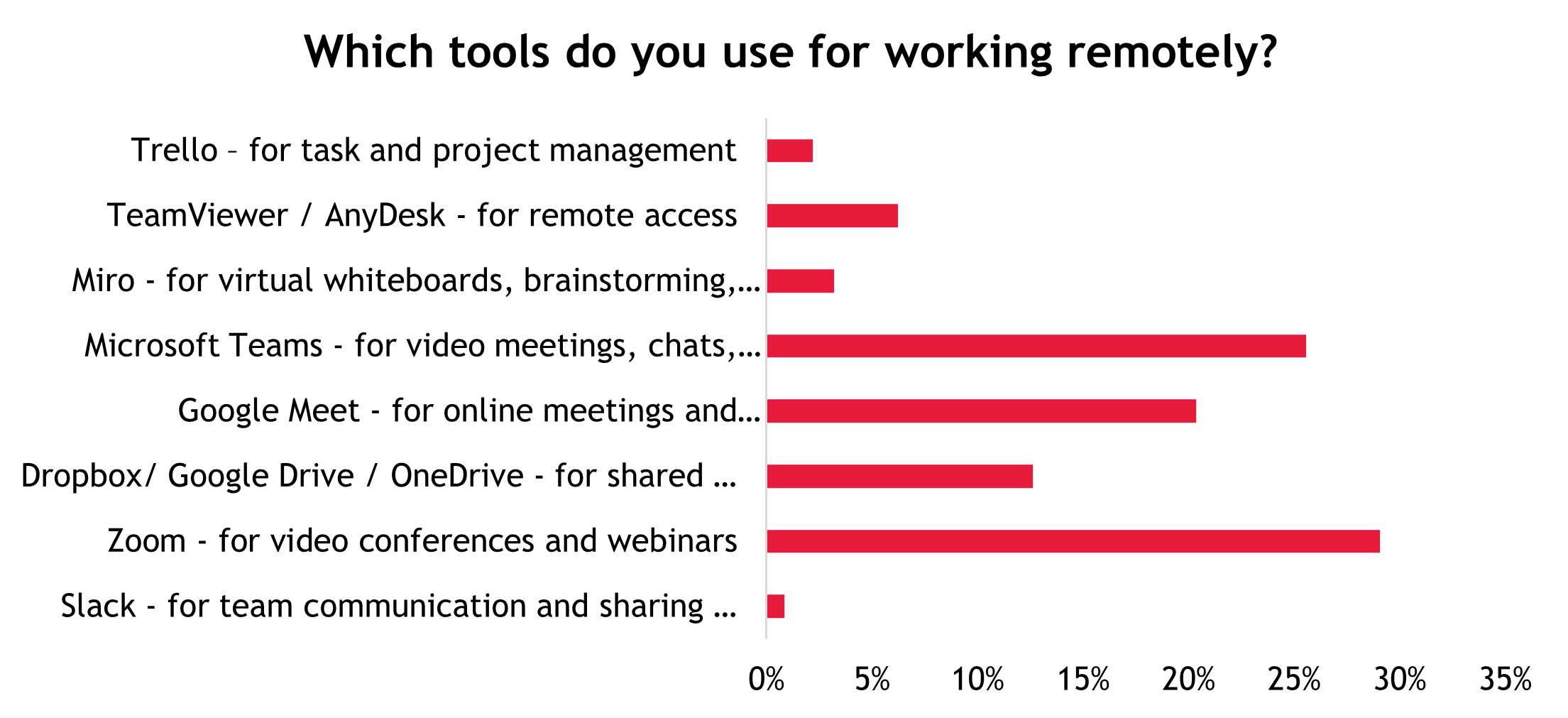 Which tools do you use for working remotely?

Trello – for task and project management
TeamViewer / AnyDesk - for remote access
Miro - for virtual whiteboards, brainstorming,...
Microsoft Teams - for video meetings, chats,...
Google Meet - for online meetings and...
Dropbox/ Google Drive / OneDrive - for shared ...
Zoom - for video conferences and webinars
Slack - for team communication and sharing ...

0% 5% 10% 15% 20% 25% 30% 35%